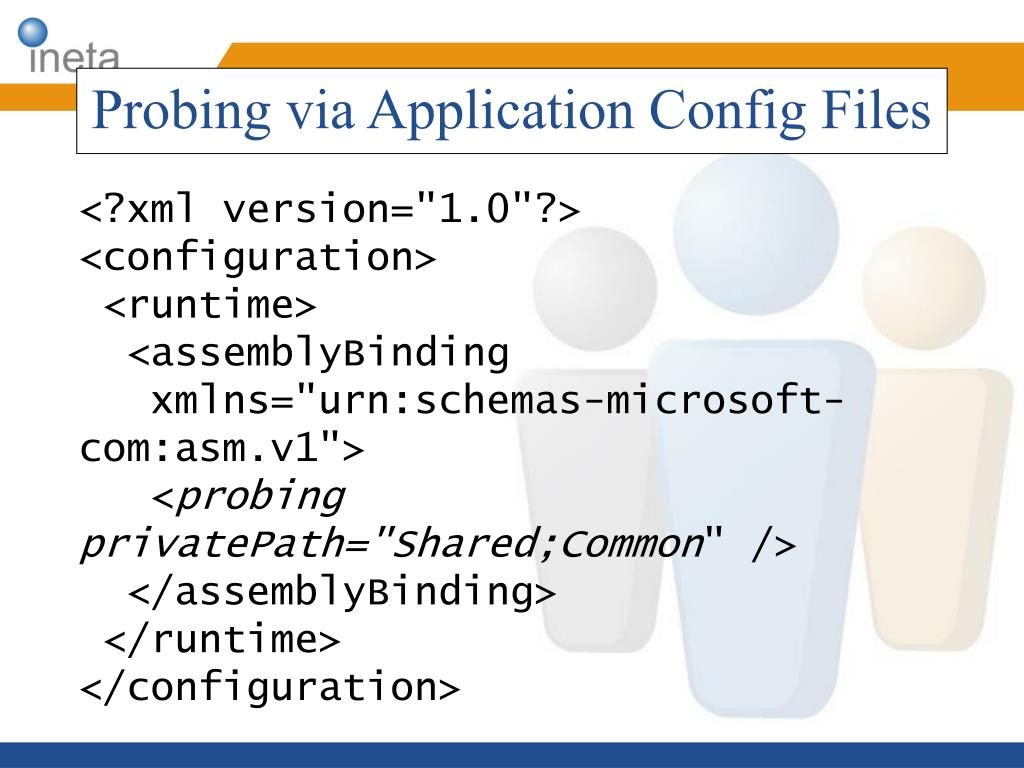 ineta

Probing via Application Config Files

<?xml version="1.0"?>
<configuration>
 <runtime>
  <assemblyBinding
   xmlns="urn:schemas-microsoft-com:asm.v1">
   <probing privatePath="Shared;Common" />
  </assemblyBinding>
 </runtime>
</configuration>